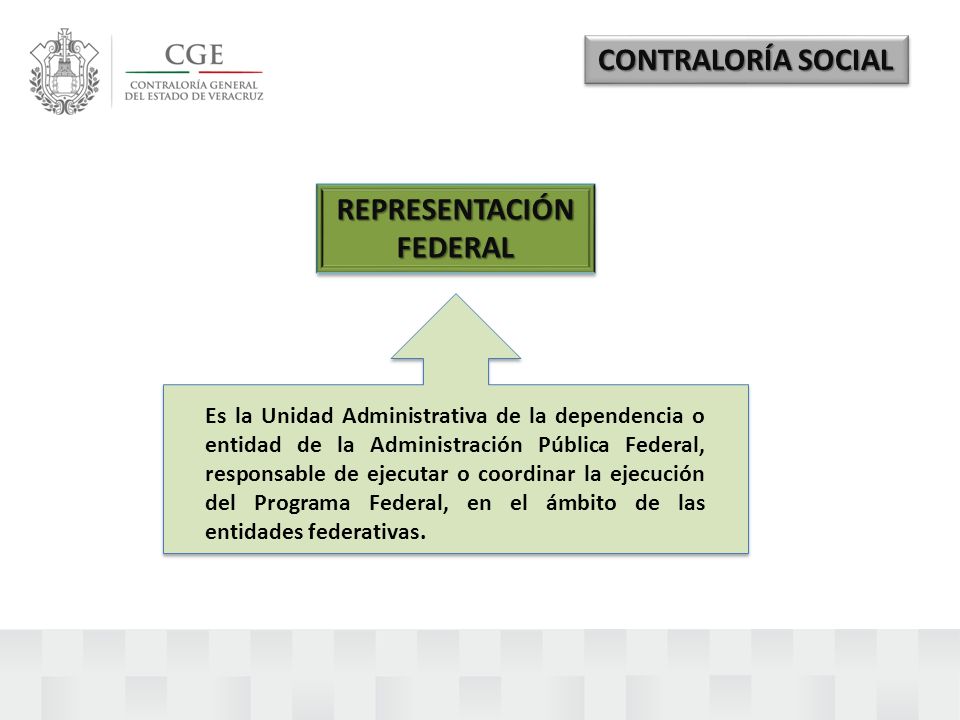 CGE
CONTRALORÍA GENERAL
DEL ESTADO DE VERACRUZ

CONTRALORÍA SOCIAL

REPRESENTACIÓN FEDERAL

Es la Unidad Administrativa de la dependencia o entidad de la Administración Pública Federal, responsable de ejecutar o coordinar la ejecución del Programa Federal, en el ámbito de las entidades federativas.